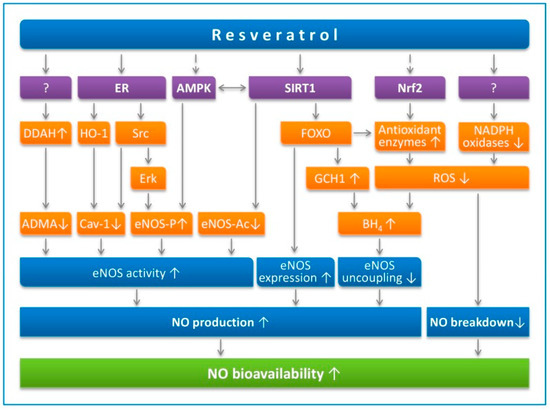 Resveratrol

?
ER
AMPK
SIRT1
Nrf2
?

DDAH↑
HO-1
Src
FOXO
Antioxidant enzymes ↑
NADPH oxidases ↓

Erk
GCH1 ↑
ROS ↓

ADMA↓
Cav-1↓
eNOS-P↑
eNOS-Ac↓
$BH_4$ ↑

eNOS activity ↑
eNOS expression ↑
eNOS uncoupling ↓

NO production ↑
NO breakdown↓

NO bioavailability ↑